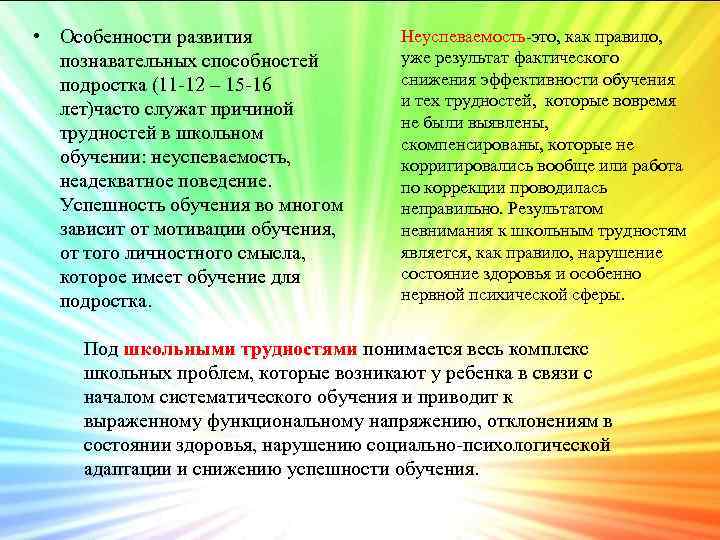 • Особенности развития познавательных способностей подростка (11-12 – 15-16 лет)часто служат причиной трудностей в школьном обучении: неуспеваемость, неадекватное поведение. Успешность обучения во многом зависит от мотивации обучения, от того личностного смысла, которое имеет обучение для подростка.

Неуспеваемость-это, как правило, уже результат фактического снижения эффективности обучения и тех трудностей, которые вовремя не были выявлены, скомпенсированы, которые не корригировались вообще или работа по коррекции проводилась неправильно. Результатом невнимания к школьным трудностям является, как правило, нарушение состояние здоровья и особенно нервной психической сферы.

Под школьными трудностями понимается весь комплекс школьных проблем, которые возникают у ребенка в связи с началом систематического обучения и приводит к выраженному функциональному напряжению, отклонениям в состоянии здоровья, нарушению социально-психологической адаптации и снижению успешности обучения.